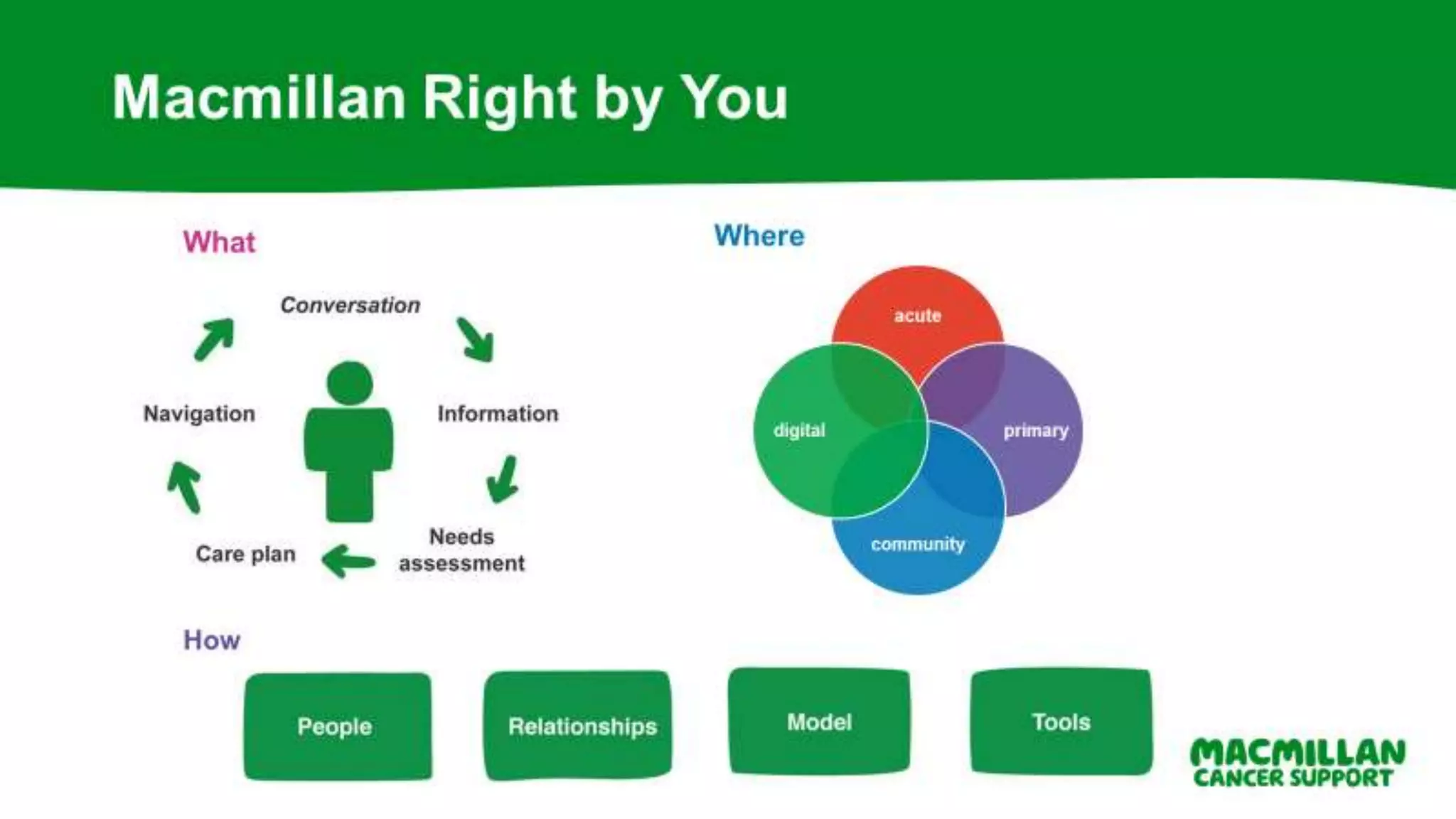 Macmillan Right by You

What

Conversation

Information

Needs assessment

Care plan

Navigation

Where

acute

digital

primary

community

How

People

Relationships

Model

Tools

MACMILLAN CANCER SUPPORT